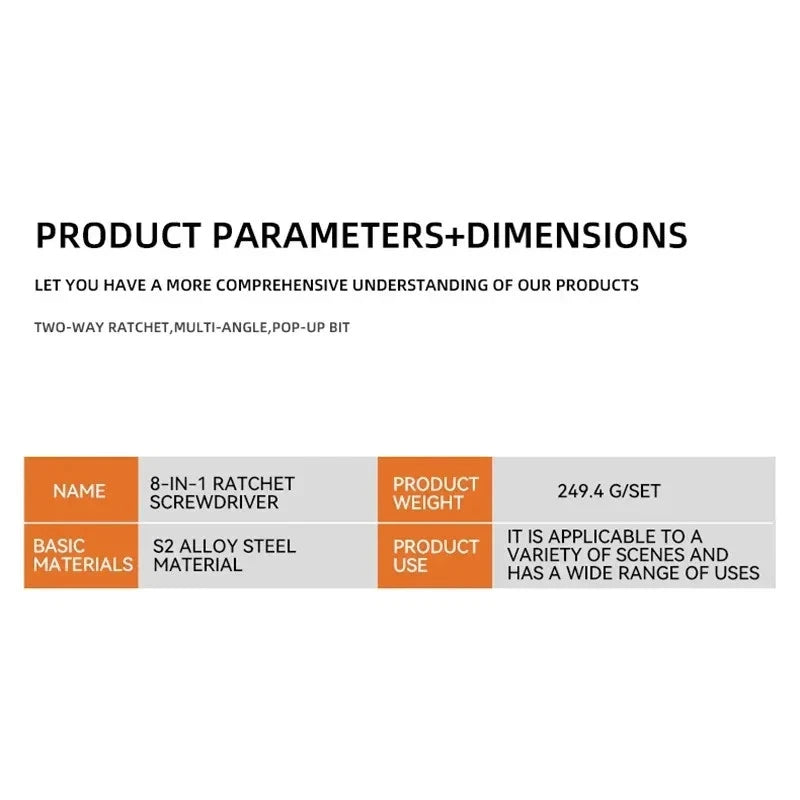 PRODUCT PARAMETERS+DIMENSIONS

LET YOU HAVE A MORE COMPREHENSIVE UNDERSTANDING OF OUR PRODUCTS

TWO-WAY RATCHET,MULTI-ANGLE,POP-UP BIT

| NAME | 8-IN-1 RATCHET SCREWDRIVER | PRODUCT WEIGHT | 249.4 G/SET |
|---|---|---|---|
| BASIC MATERIALS | S2 ALLOY STEEL MATERIAL | PRODUCT USE | IT IS APPLICABLE TO A VARIETY OF SCENES AND HAS A WIDE RANGE OF USES |